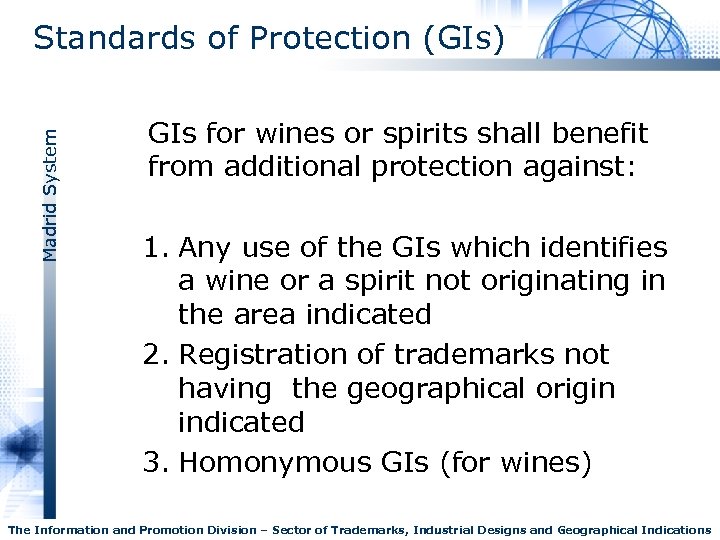 Standards of Protection (GIs)

Madrid System

GIs for wines or spirits shall benefit from additional protection against:

1. Any use of the GIs which identifies a wine or a spirit not originating in the area indicated
2. Registration of trademarks not having the geographical origin indicated
3. Homonymous GIs (for wines)

The Information and Promotion Division – Sector of Trademarks, Industrial Designs and Geographical Indications